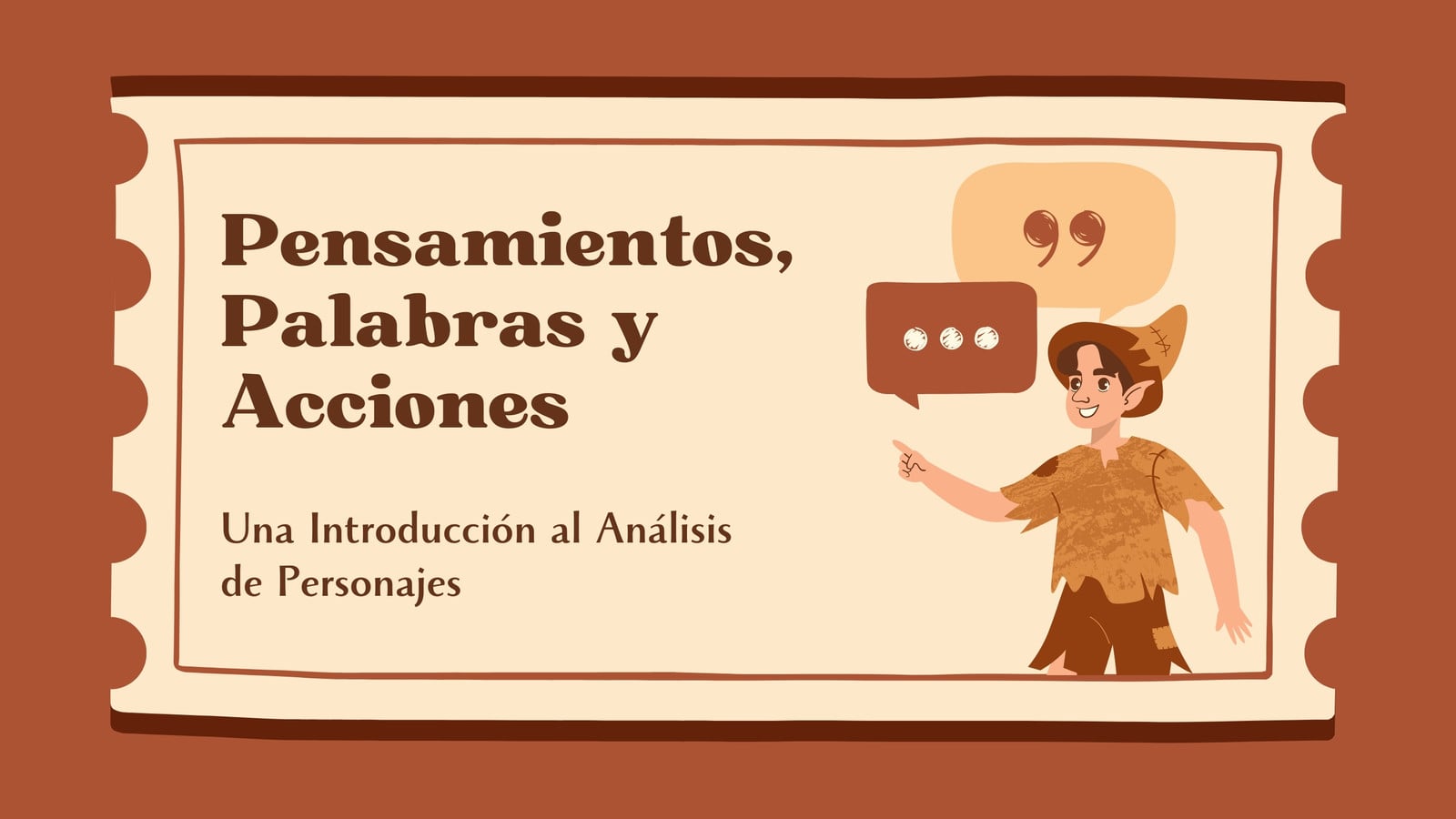 Pensamientos, Palabras y Acciones

Una Introducción al Análisis de Personajes